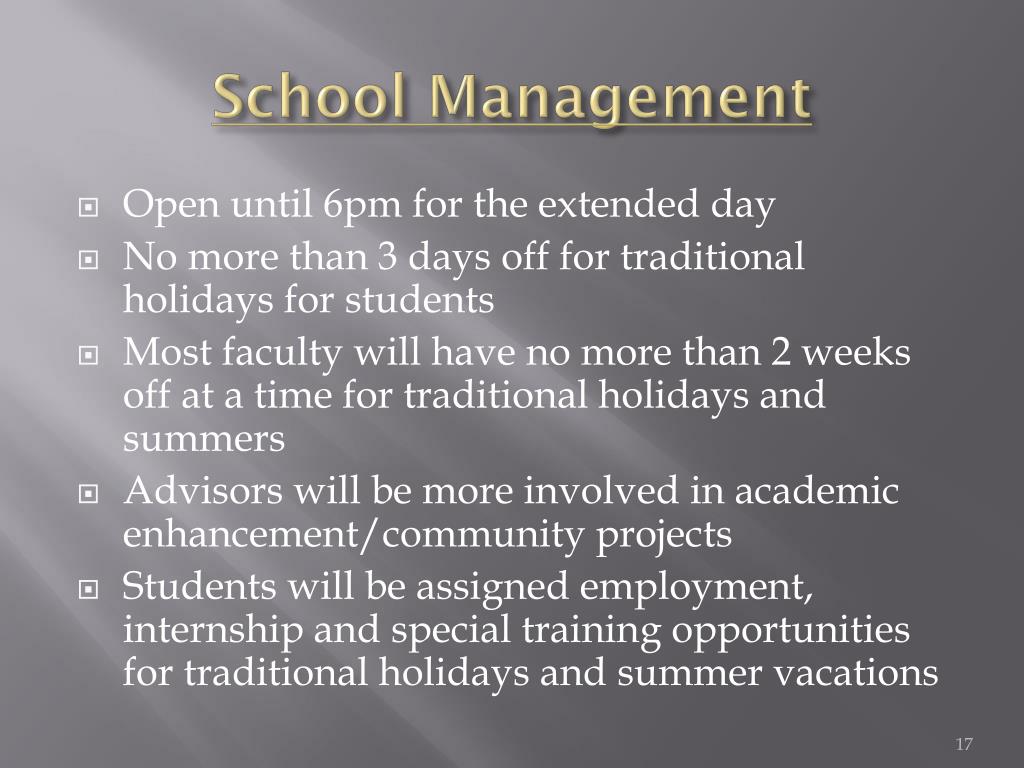 School Management

Open until 6pm for the extended day

No more than 3 days off for traditional holidays for students

Most faculty will have no more than 2 weeks off at a time for traditional holidays and summers

Advisors will be more involved in academic enhancement/community projects

Students will be assigned employment, internship and special training opportunities for traditional holidays and summer vacations

17